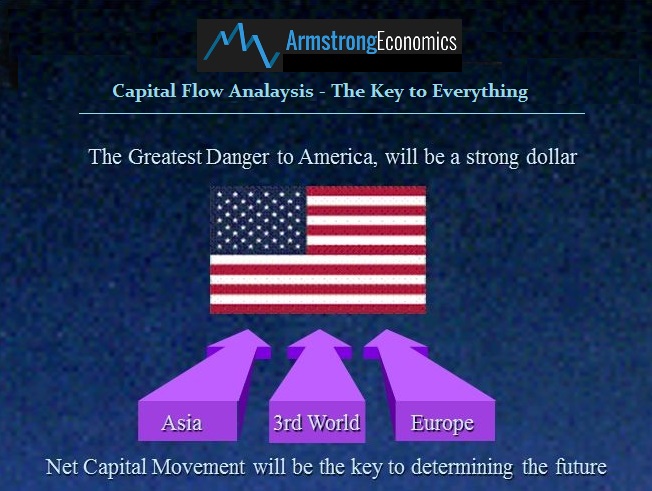 ArmstrongEconomics

Capital Flow Analaysis - The Key to Everything

The Greatest Danger to America, will be a strong dollar

Asia

3rd World

Europe

Net Capital Movement will be the key to determining the future